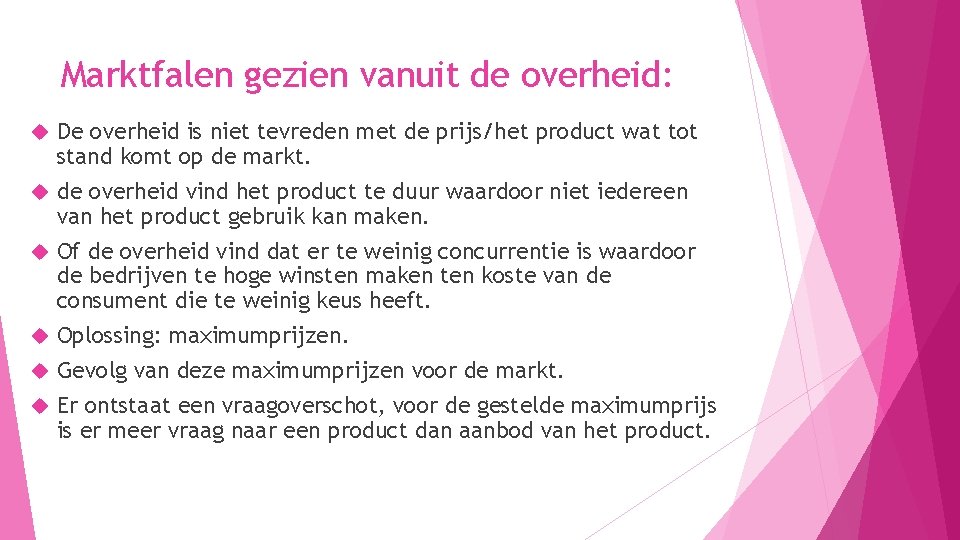 Marktfalen gezien vanuit de overheid:

De overheid is niet tevreden met de prijs/het product wat tot stand komt op de markt.

de overheid vind het product te duur waardoor niet iedereen van het product gebruik kan maken.

Of de overheid vind dat er te weinig concurrentie is waardoor de bedrijven te hoge winsten maken ten koste van de consument die te weinig keus heeft.

Oplossing: maximumprijzen.

Gevolg van deze maximumprijzen voor de markt.

Er ontstaat een vraagoverschot, voor de gestelde maximumprijs is er meer vraag naar een product dan aanbod van het product.